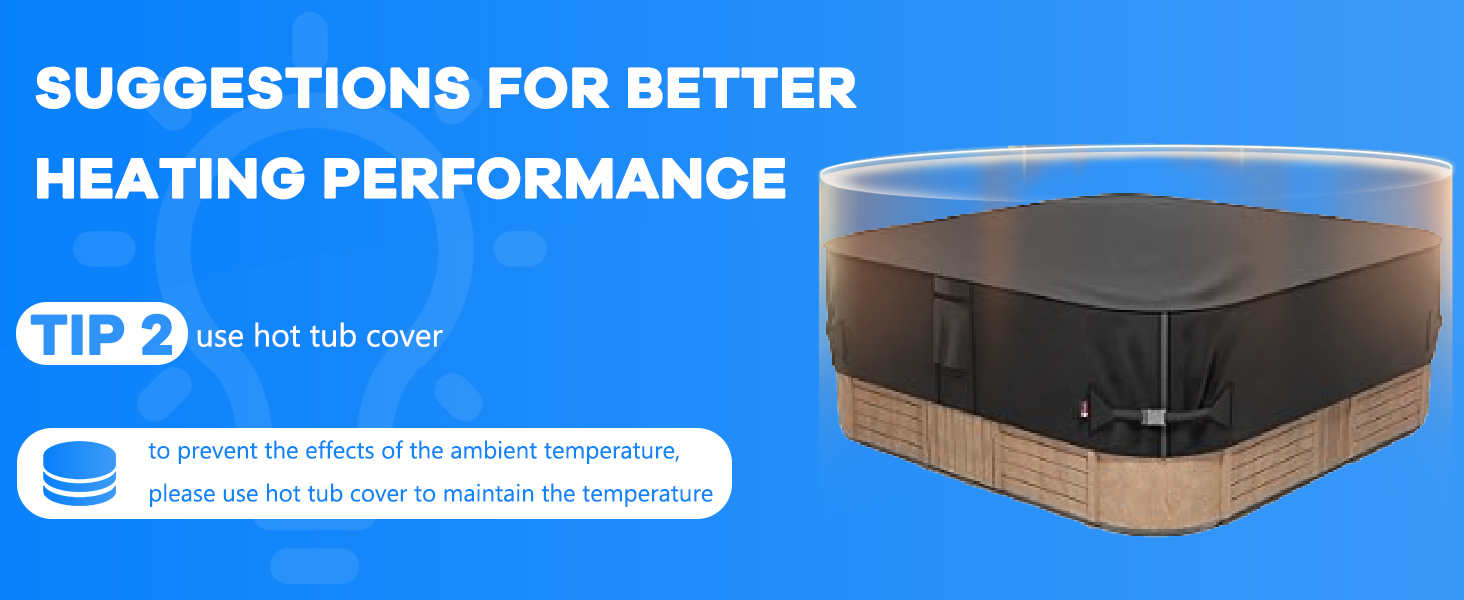 SUGGESTIONS FOR BETTER HEATING PERFORMANCE

TIP 2 use hot tub cover

to prevent the effects of the ambient temperature, please use hot tub cover to maintain the temperature